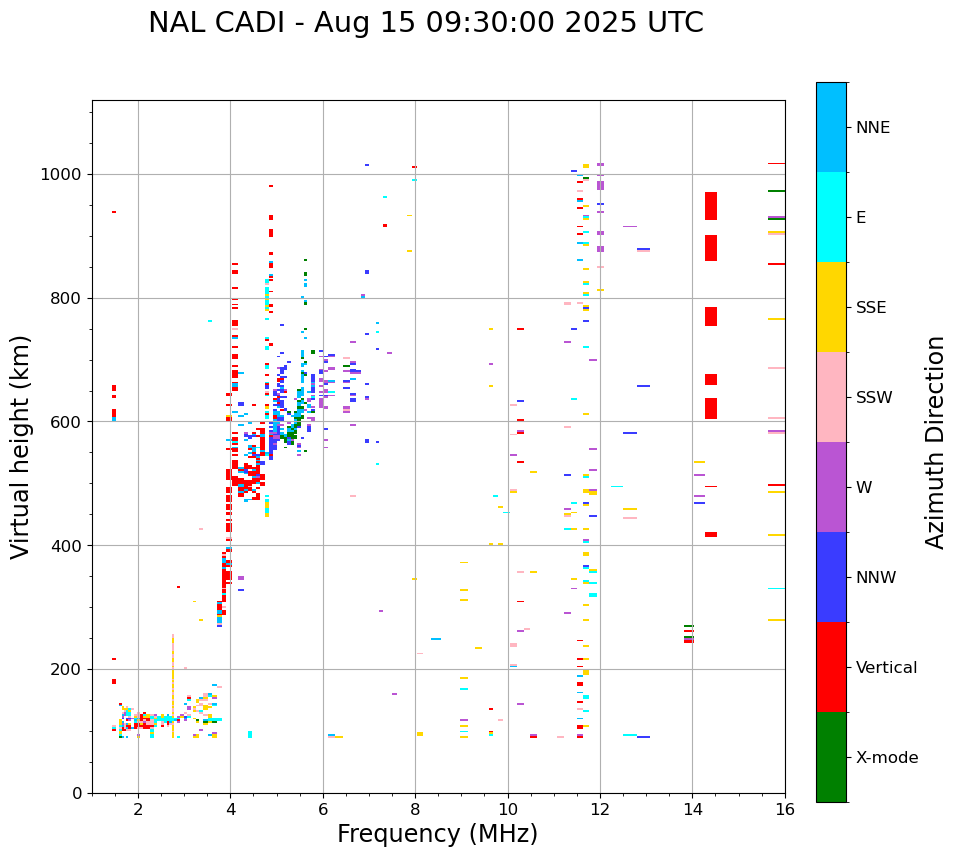 NAL CADI - Aug 15 09:30:00 2025 UTC

Virtual height (km)

1000
800
600
400
200
0

2
4
6
8
10
12
14
16

Frequency (MHz)

NNE
E
SSE
SSW
W
NNW
Vertical
X-mode

Azimuth Direction